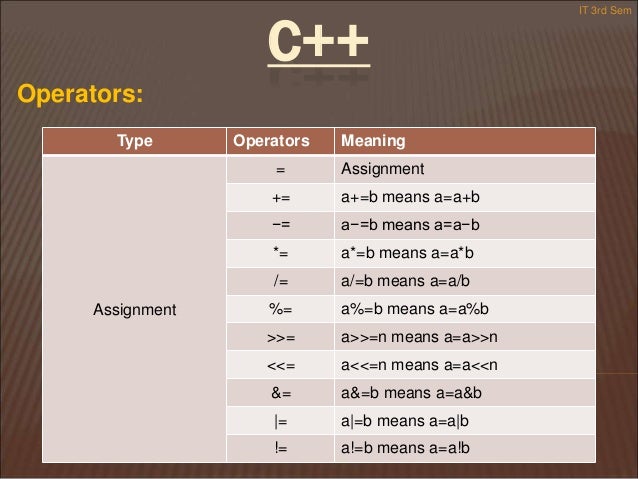 IT 3rd Sem

C++

Operators:

| Type | Operators | Meaning |
|---|---|---|
| Assignment | = | Assignment |
| | += | a+=b means a=a+b |
| | −= | a−=b means a=a−b |
| | *= | a*=b means a=a*b |
| | /= | a/=b means a=a/b |
| | %= | a%=b means a=a%b |
| | >>= | a>>=n means a=a>>n |
| | <<= | a<<=n means a=a<<n |
| | &= | a&=b means a=a&b |
| | \|= | a\|=b means a=a\|b |
| | != | a!=b means a=a!b |